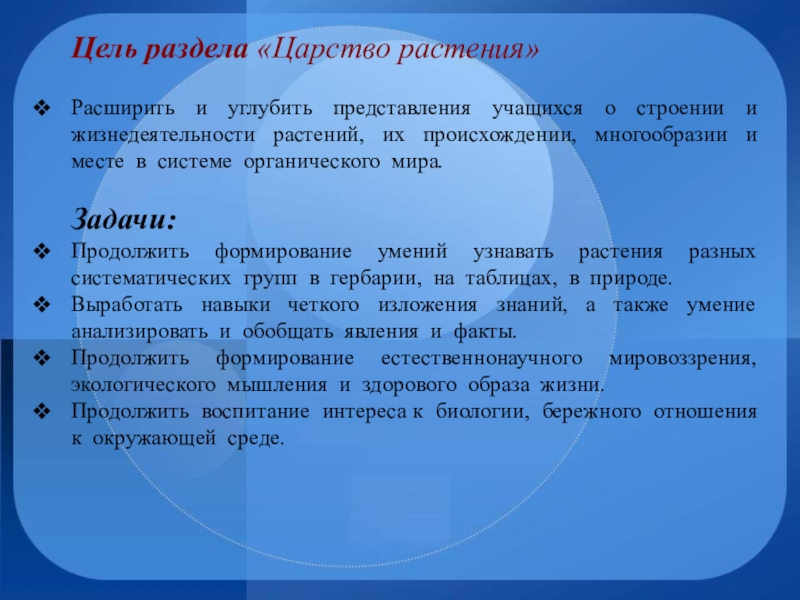 Цель раздела «Царство растения»

❖ Расширить и углубить представления учащихся о строении и жизнедеятельности растений, их происхождении, многообразии и месте в системе органического мира.

Задачи:

❖ Продолжить формирование умений узнавать растения разных систематических групп в гербарии, на таблицах, в природе.
❖ Выработать навыки четкого изложения знаний, а также умение анализировать и обобщать явления и факты.
❖ Продолжить формирование естественнонаучного мировоззрения, экологического мышления и здорового образа жизни.
❖ Продолжить воспитание интереса к биологии, бережного отношения к окружающей среде.